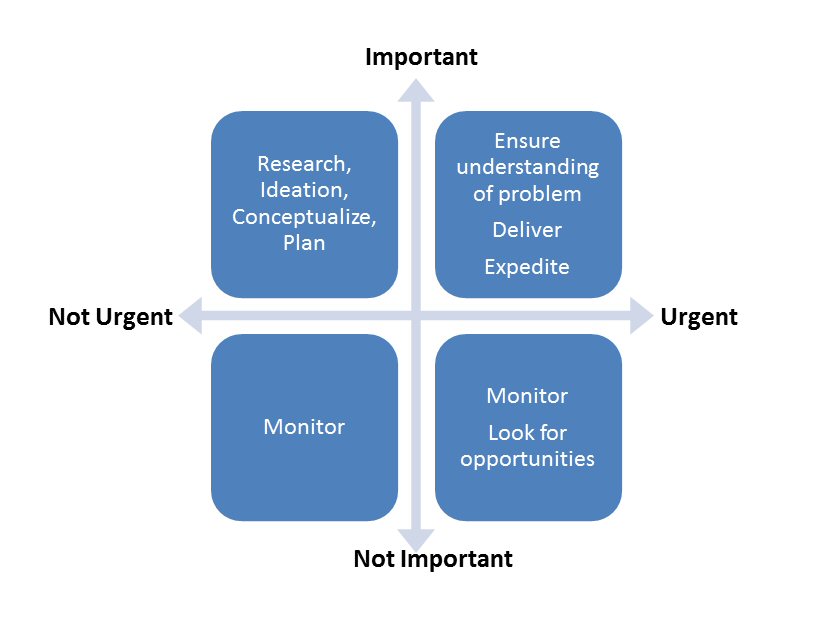 Important

Research, Ideation, Conceptualize, Plan

Ensure understanding of problem

Deliver

Expedite

Not Urgent

Urgent

Monitor

Monitor

Look for opportunities

Not Important